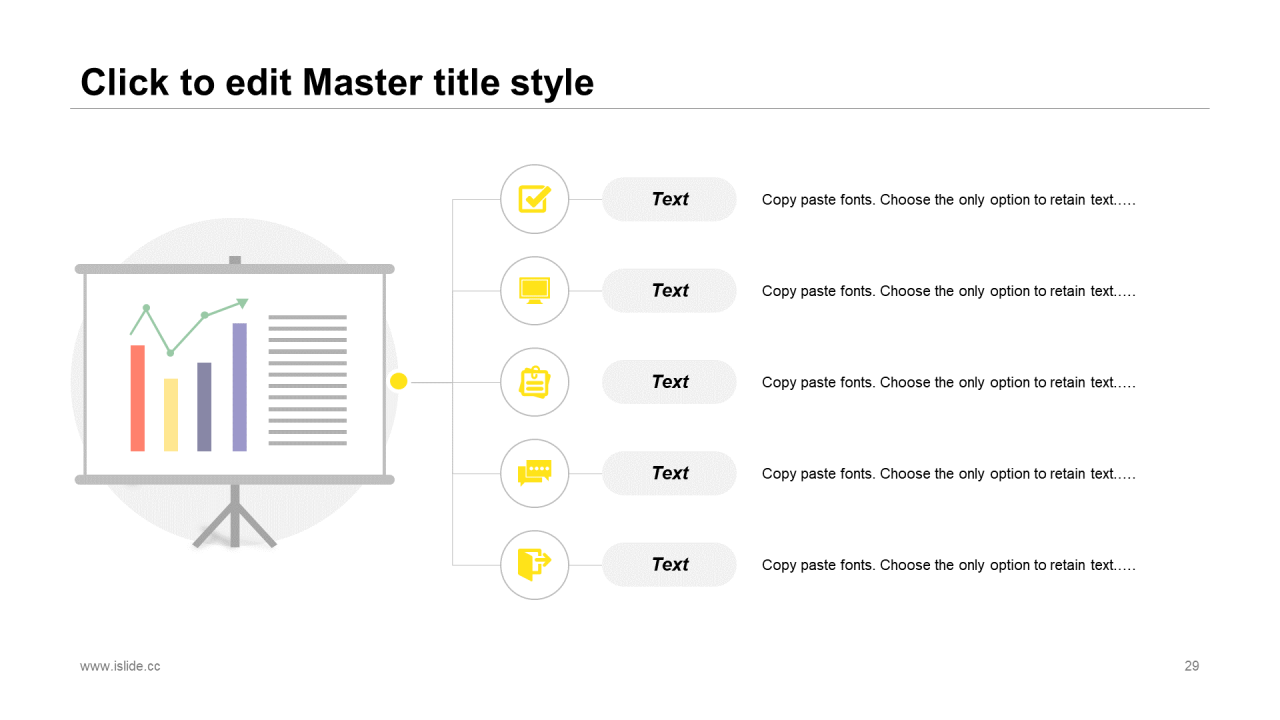 Click to edit Master title style

Text

Copy paste fonts. Choose the only option to retain text.….

Text

Copy paste fonts. Choose the only option to retain text.….

Text

Copy paste fonts. Choose the only option to retain text.….

Text

Copy paste fonts. Choose the only option to retain text.….

Text

Copy paste fonts. Choose the only option to retain text.….

www.islide.cc

29